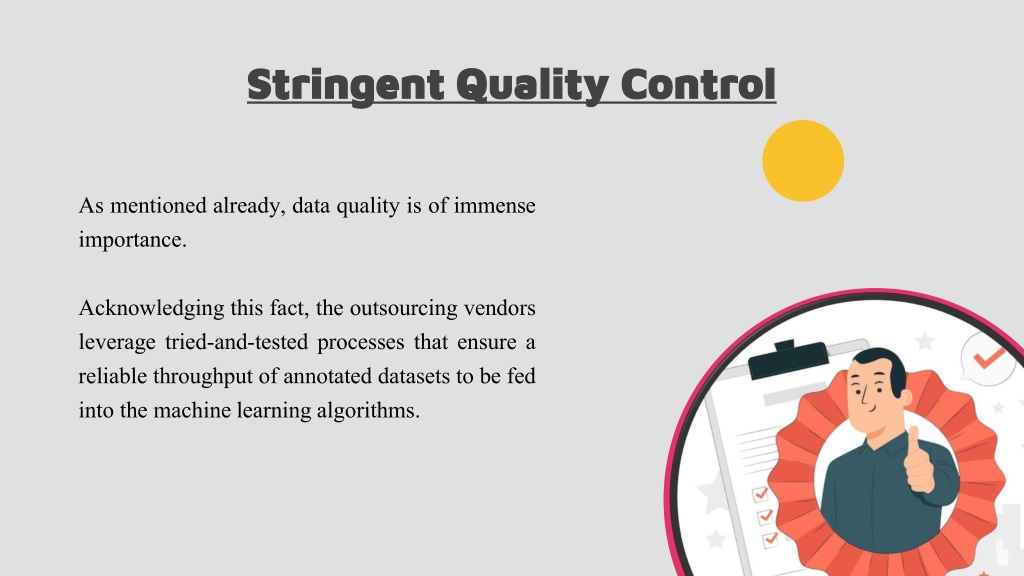 Stringent Quality Control

As mentioned already, data quality is of immense importance.

Acknowledging this fact, the outsourcing vendors leverage tried-and-tested processes that ensure a reliable throughput of annotated datasets to be fed into the machine learning algorithms.